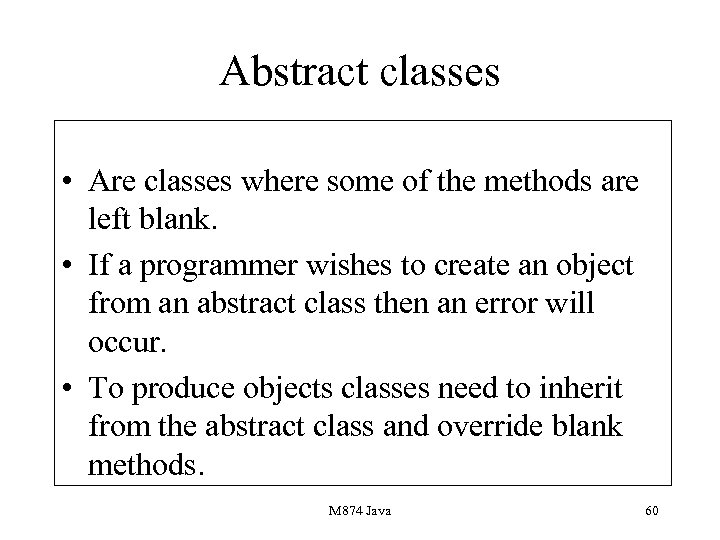 Abstract classes

• Are classes where some of the methods are left blank.

• If a programmer wishes to create an object from an abstract class then an error will occur.

• To produce objects classes need to inherit from the abstract class and override blank methods.

M874 Java

60